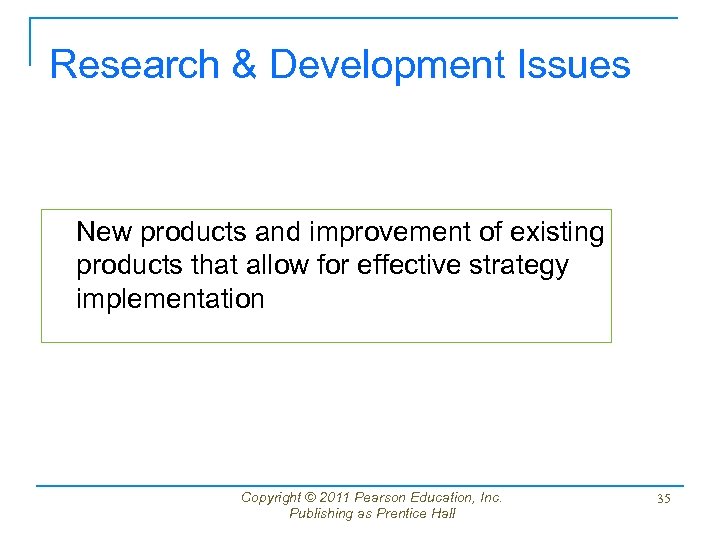 Research & Development Issues

New products and improvement of existing products that allow for effective strategy implementation

Copyright © 2011 Pearson Education, Inc.
Publishing as Prentice Hall

35